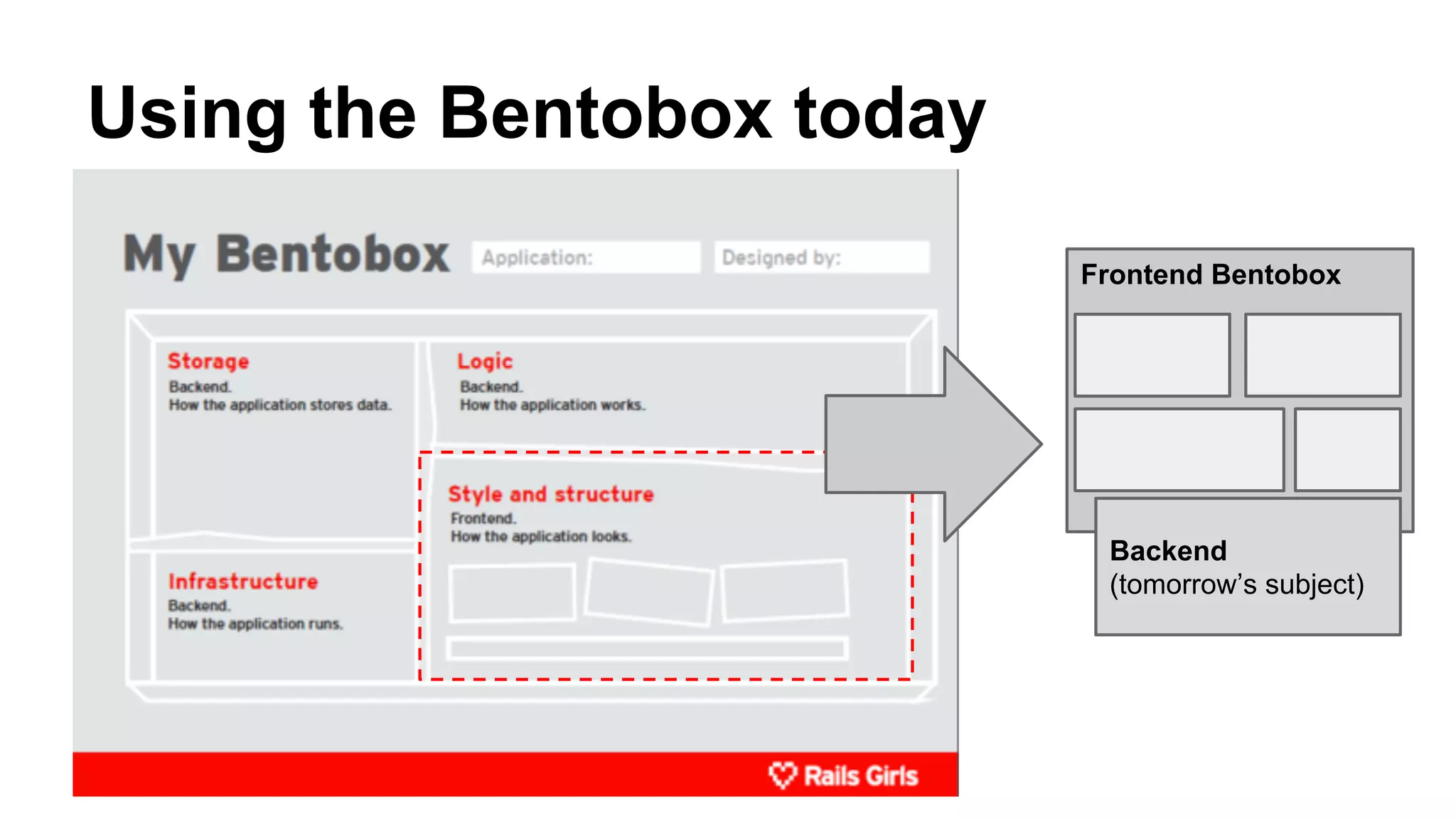 Using the Bentobox today

My Bentobox

Application:

Designed by:

Storage
Backend.
How the application stores data.

Logic
Backend.
How the application works.

Style and structure
Frontend.
How the application looks.

Infrastructure
Backend.
How the application runs.

Rails Girls

Frontend Bentobox

Backend
(tomorrow's subject)